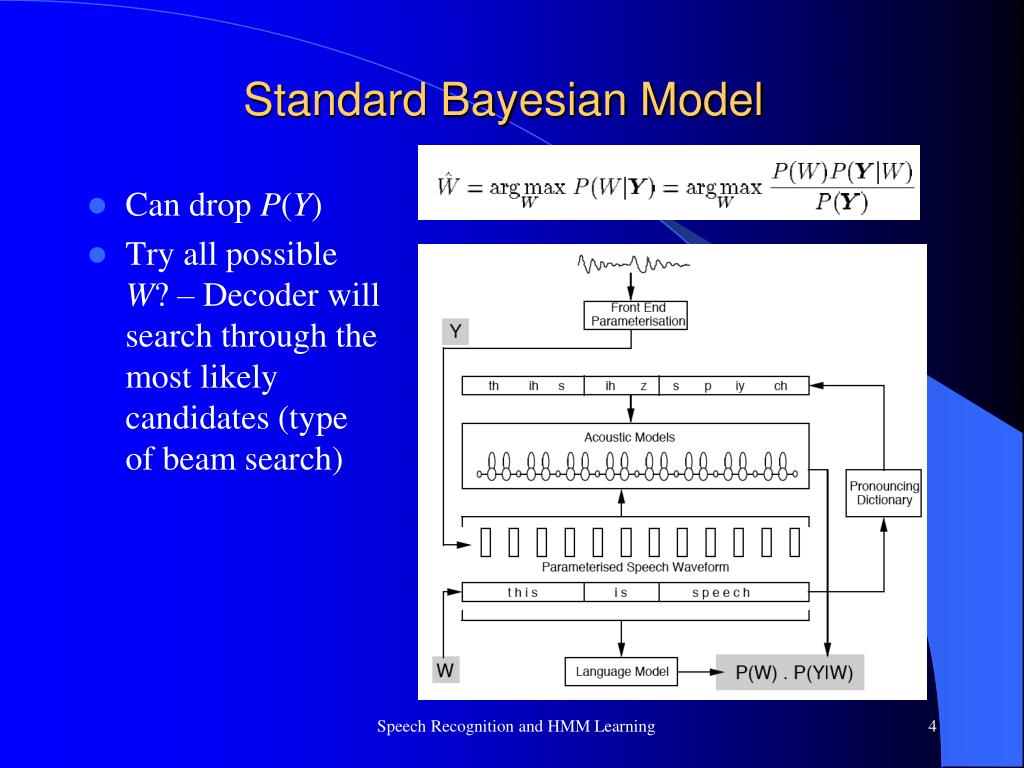 Standard Bayesian Model

- Can drop $P(Y)$
- Try all possible $W$? – Decoder will search through the most likely candidates (type of beam search)

$\hat{W} = \arg\max_{W} P(W|\mathbf{Y}) = \arg\max_{W} \frac{P(W)P(\mathbf{Y}|W)}{P(\mathbf{Y})}$

Front End Parameterisation

Y

th ih s ih z s p iy ch

Acoustic Models

Pronouncing Dictionary

Parameterised Speech Waveform

this is speech

W

Language Model

P(W) . P(YIW)

Speech Recognition and HMM Learning

4